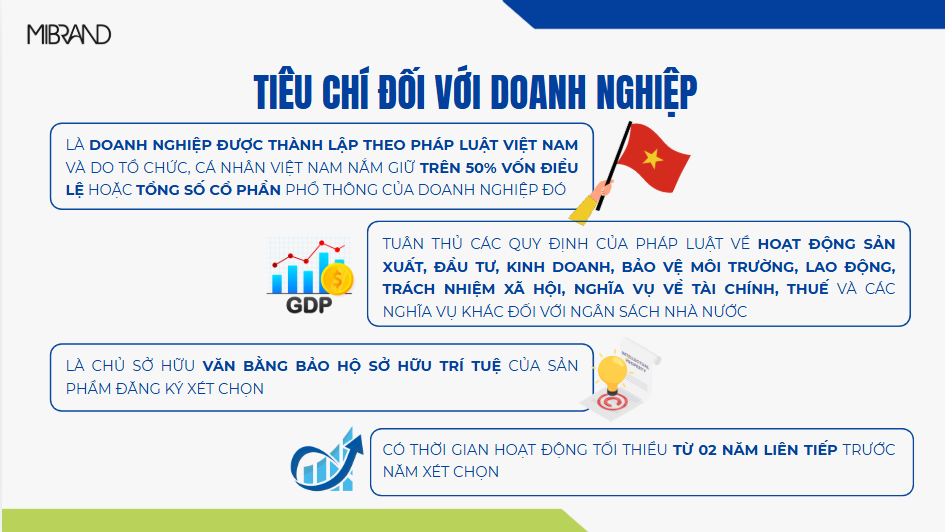 MIBRAND

TIÊU CHÍ ĐỐI VỚI DOANH NGHIỆP

LÀ DOANH NGHIỆP ĐƯỢC THÀNH LẬP THEO PHÁP LUẬT VIỆT NAM VÀ DO TỔ CHỨC, CÁ NHÂN VIỆT NAM NẮM GIỮ TRÊN 50% VỐN ĐIỀU LỆ HOẶC TỔNG SỐ CỔ PHẦN PHỔ THÔNG CỦA DOANH NGHIỆP ĐÓ

GDP

TUÂN THỦ CÁC QUY ĐỊNH CỦA PHÁP LUẬT VỀ HOẠT ĐỘNG SẢN XUẤT, ĐẦU TƯ, KINH DOANH, BẢO VỆ MÔI TRƯỜNG, LAO ĐỘNG, TRÁCH NHIỆM XÃ HỘI, NGHĨA VỤ VỀ TÀI CHÍNH, THUẾ VÀ CÁC NGHĨA VỤ KHÁC ĐỐI VỚI NGÂN SÁCH NHÀ NƯỚC

LÀ CHỦ SỞ HỮU VĂN BẰNG BẢO HỘ SỞ HỮU TRÍ TUỆ CỦA SẢN PHẨM ĐĂNG KÝ XÉT CHỌN

INTELLECTUAL PROPERTY

CÓ THỜI GIAN HOẠT ĐỘNG TỐI THIỂU TỪ 02 NĂM LIÊN TIẾP TRƯỚC NĂM XÉT CHỌN